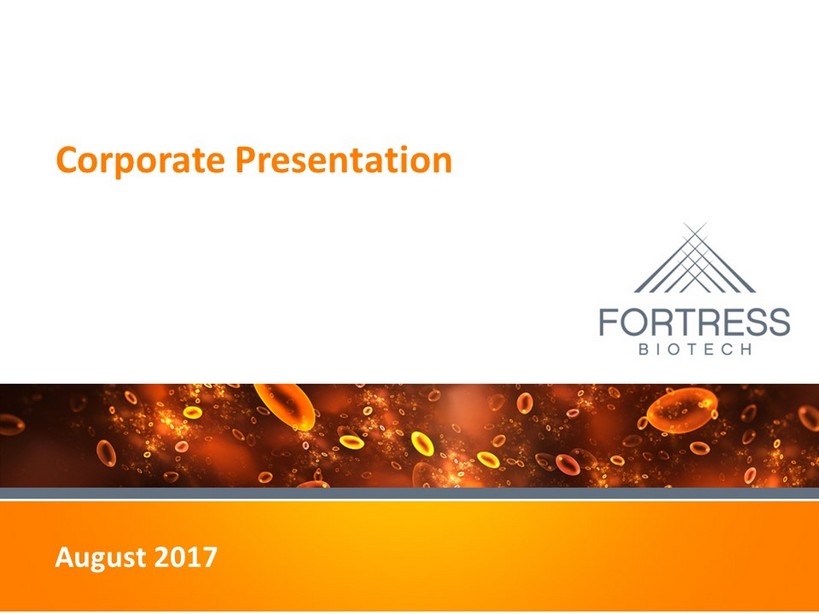 Corporate Presentation

FORTRESS
BIOTECH

August 2017